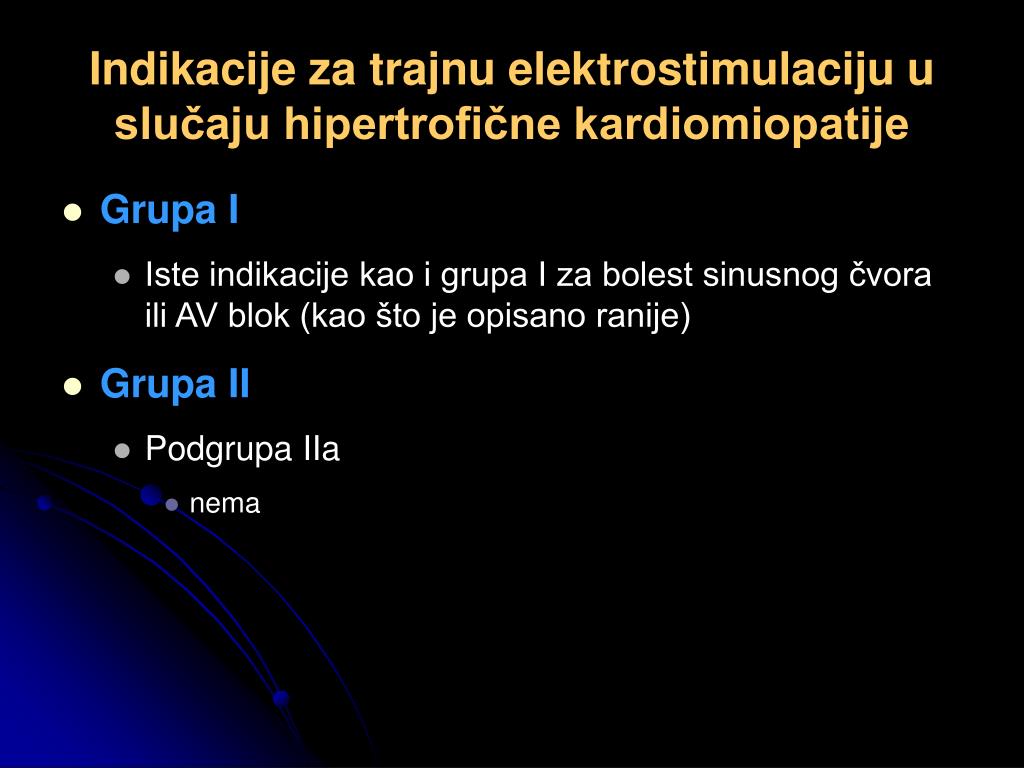 Indikacije za trajnu elektrostimulaciju u slučaju hipertrofične kardiomiopatije

Grupa I

Iste indikacije kao i grupa I za bolest sinusnog čvora ili AV blok (kao što je opisano ranije)

Grupa II

Podgrupa IIa

nema